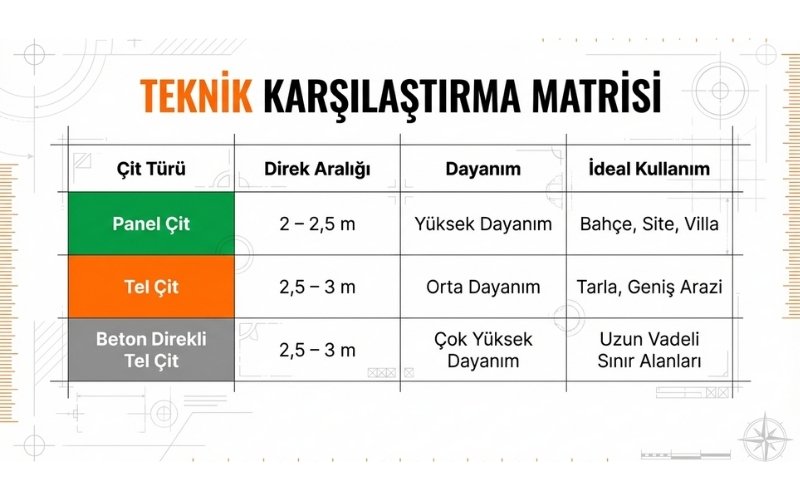 TEKNİK KARŞILAŞTIRMA MATRİSİ

| Çit Türü | Direk Aralığı | Dayanım | İdeal Kullanım |
|---|---|---|---|
| Panel Çit | 2 – 2,5 m | Yüksek Dayanım | Bahçe, Site, Villa |
| Tel Çit | 2,5 – 3 m | Orta Dayanım | Tarla, Geniş Arazi |
| Beton Direkli Tel Çit | 2,5 – 3 m | Çok Yüksek Dayanım | Uzun Vadeli Sınır Alanları |